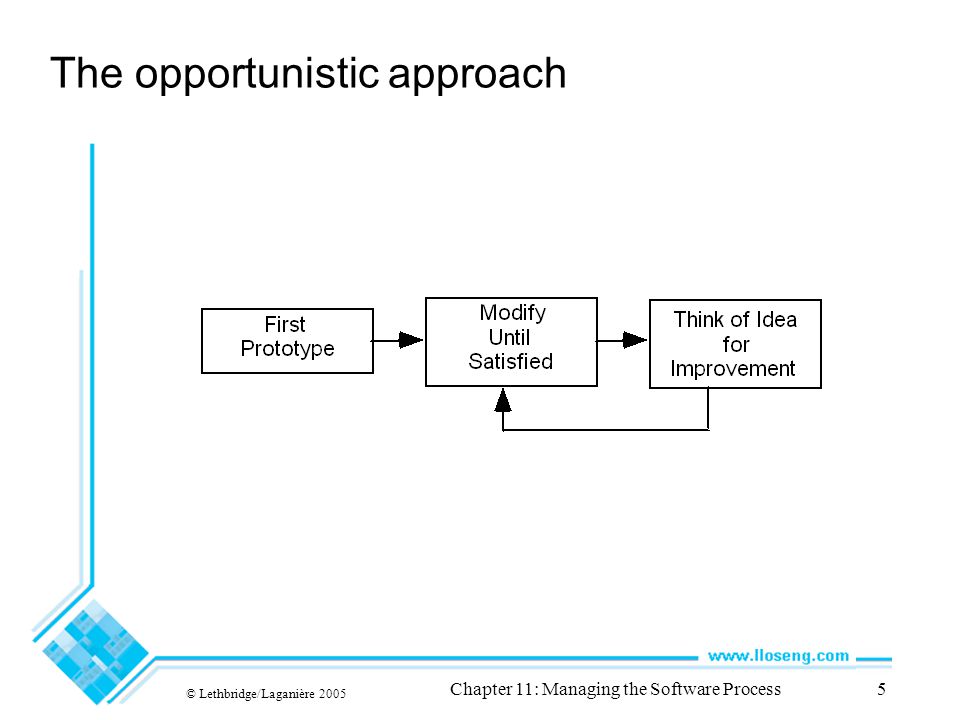 The opportunistic approach

First Prototype

Modify Until Satisfied

Think of Idea for Improvement

www.lloseng.com

© Lethbridge/Laganière 2005

Chapter 11: Managing the Software Process

5